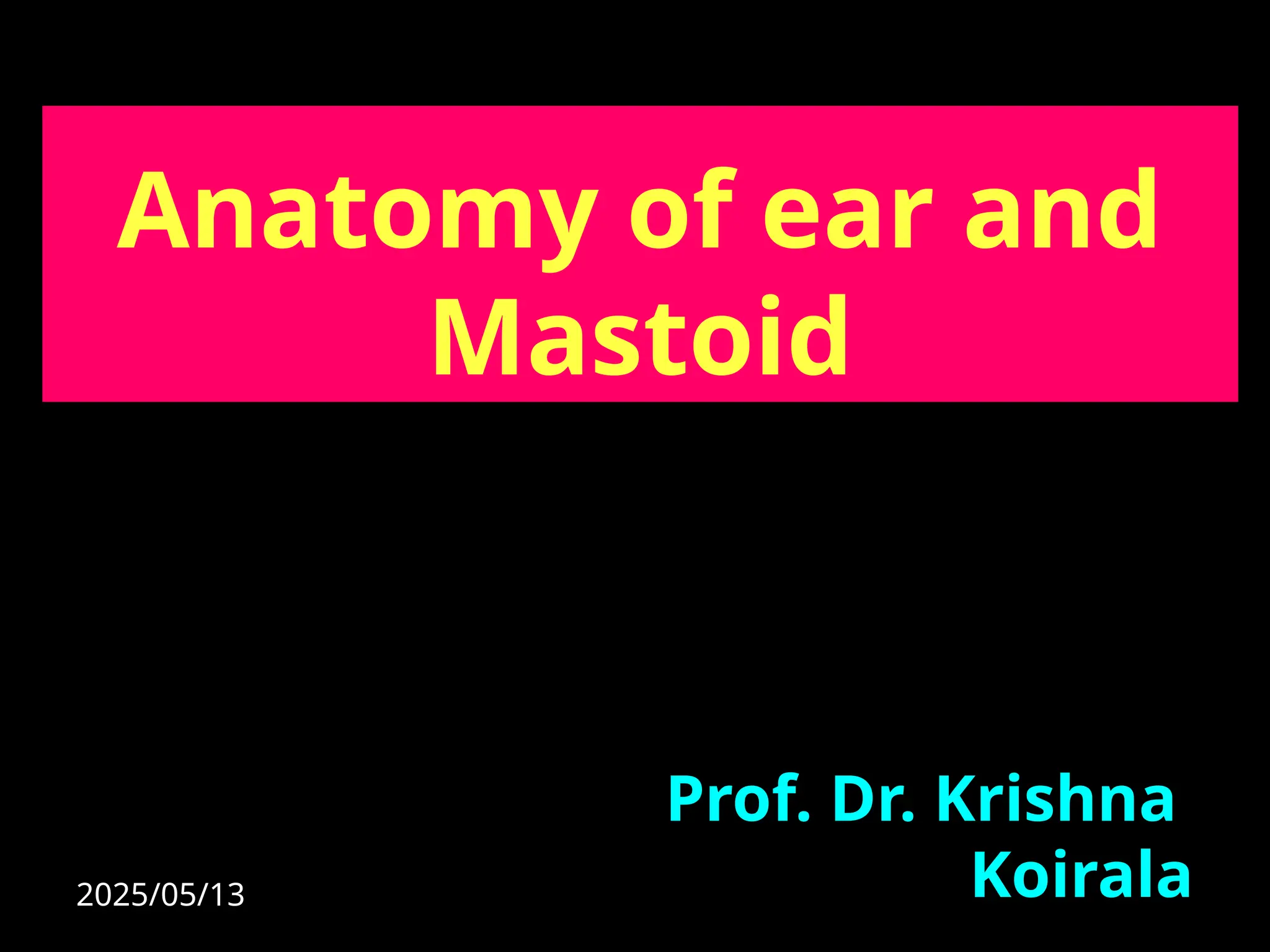 Anatomy of ear and Mastoid

Prof. Dr. Krishna Koirala

2025/05/13